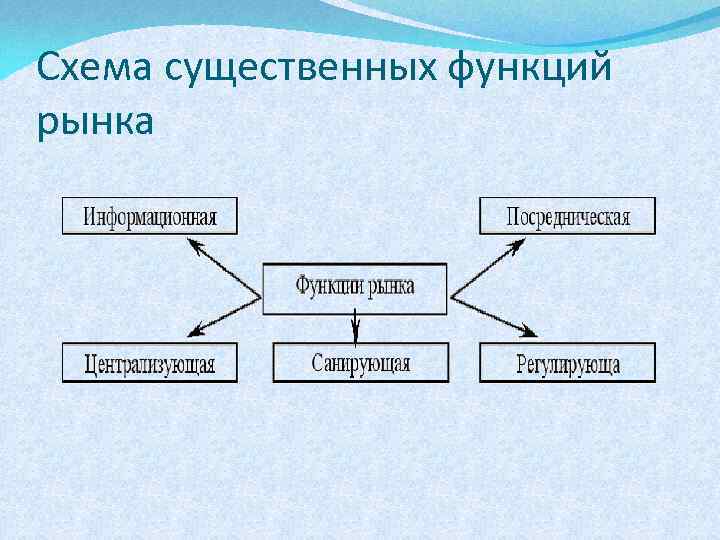 Схема существенных функций рынка

Информационная

Посредническая

Функции рынка

Централизующая

Санирующая

Регулирующа